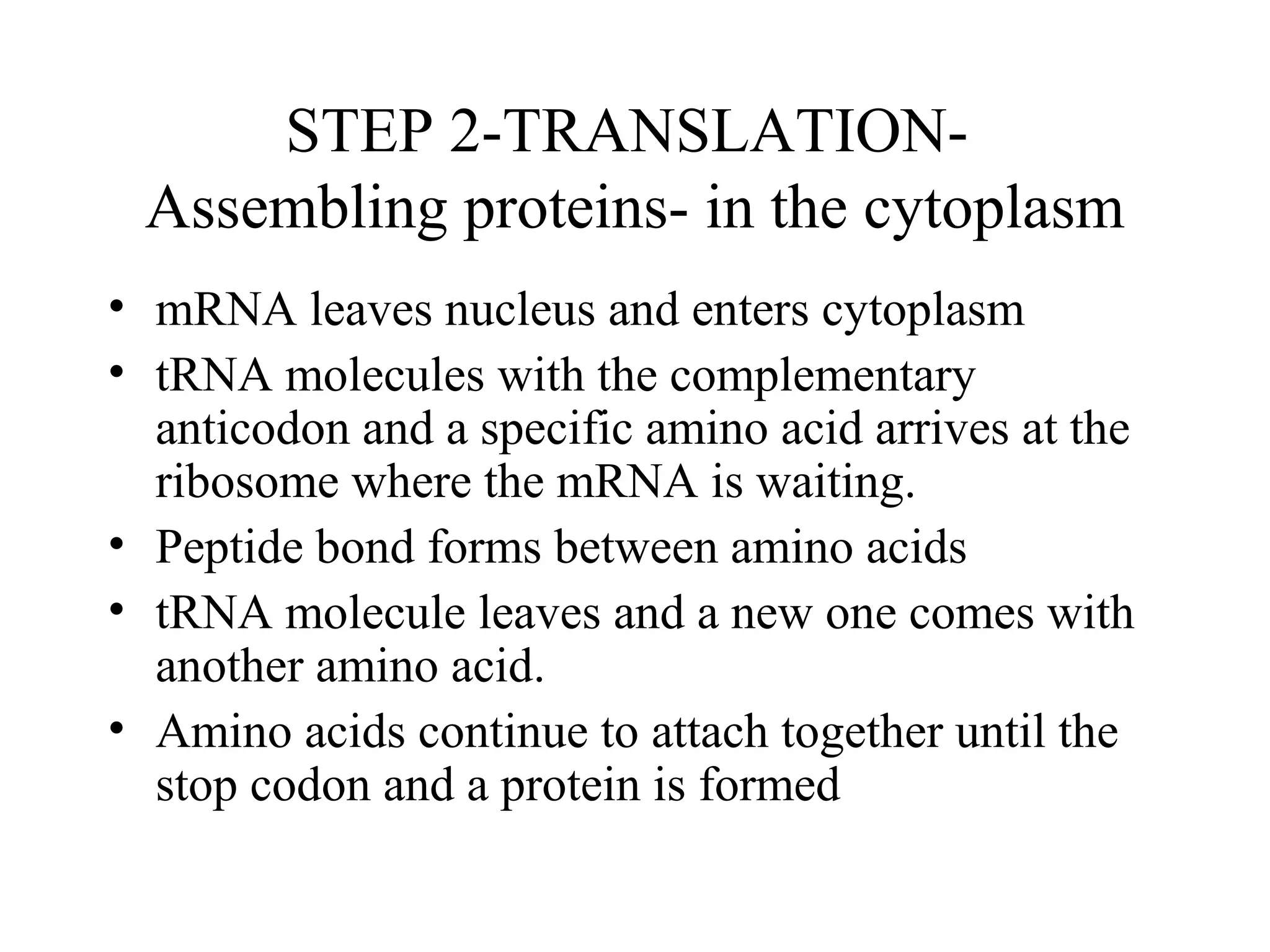 STEP 2-TRANSLATION- Assembling proteins- in the cytoplasm

• mRNA leaves nucleus and enters cytoplasm
• tRNA molecules with the complementary anticodon and a specific amino acid arrives at the ribosome where the mRNA is waiting.
• Peptide bond forms between amino acids
• tRNA molecule leaves and a new one comes with another amino acid.
• Amino acids continue to attach together until the stop codon and a protein is formed